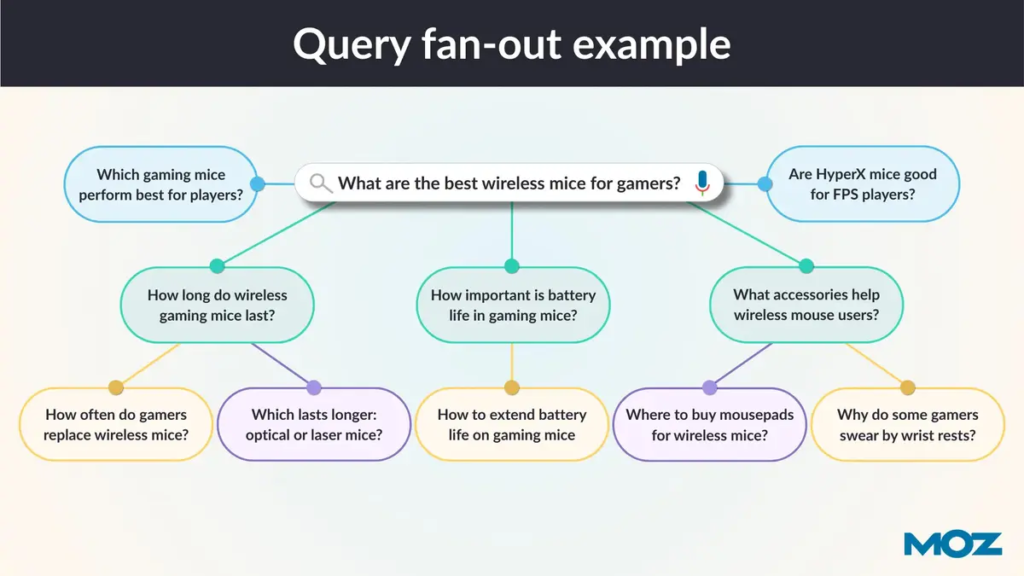 Query fan-out example

Which gaming mice perform best for players?

What are the best wireless mice for gamers?

Are HyperX mice good for FPS players?

How long do wireless gaming mice last?

How important is battery life in gaming mice?

What accessories help wireless mouse users?

How often do gamers replace wireless mice?

Which lasts longer: optical or laser mice?

How to extend battery life on gaming mice

Where to buy mousepads for wireless mice?

Why do some gamers swear by wrist rests?

MOZ